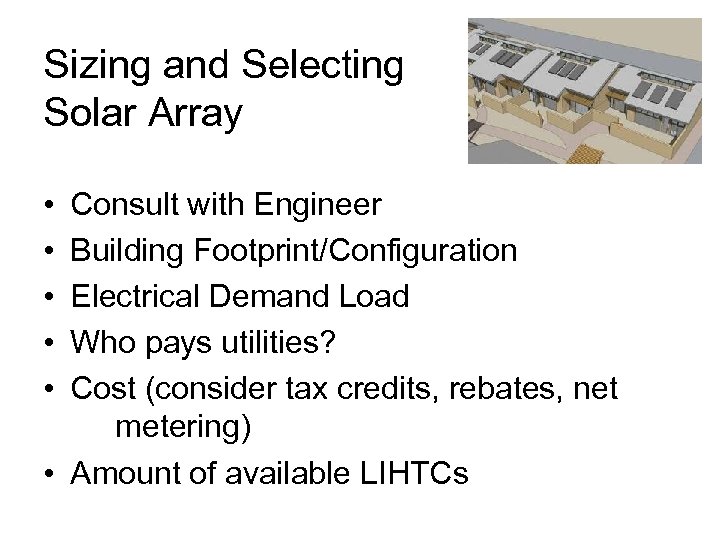 Sizing and Selecting Solar Array

• Consult with Engineer
• Building Footprint/Configuration
• Electrical Demand Load
• Who pays utilities?
• Cost (consider tax credits, rebates, net metering)
• Amount of available LIHTCs